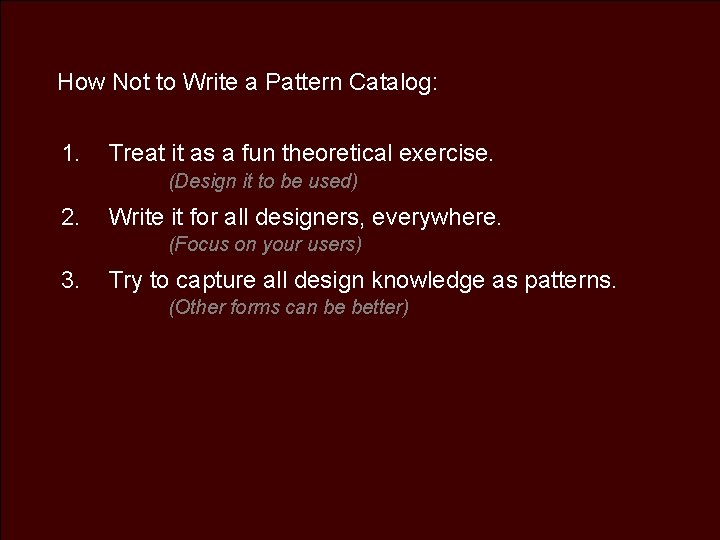 How Not to Write a Pattern Catalog:

1. Treat it as a fun theoretical exercise.
(Design it to be used)

2. Write it for all designers, everywhere.
(Focus on your users)

3. Try to capture all design knowledge as patterns.
(Other forms can be better)